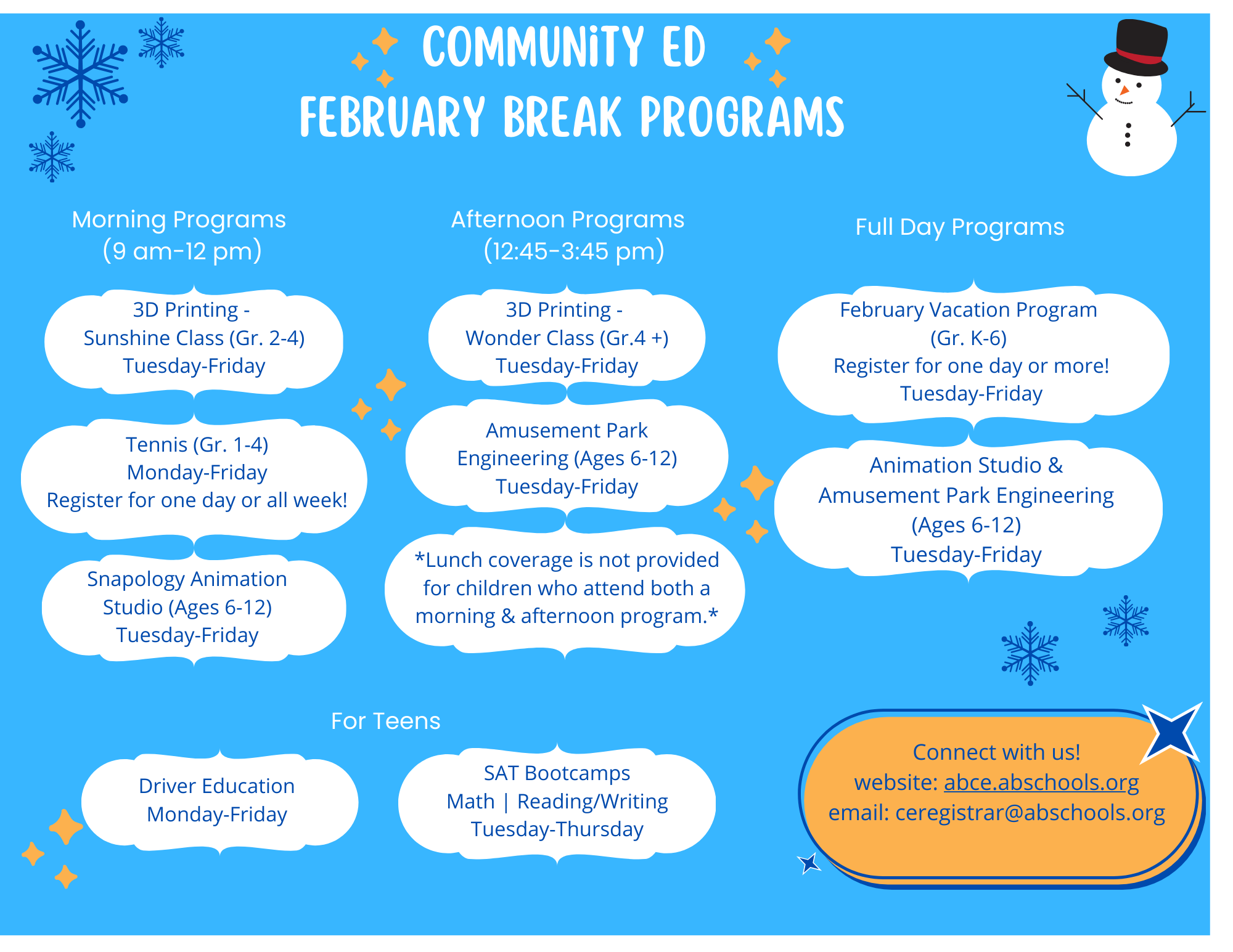 COMMUNiTY ED
FEBRUARY BREAK PROGRAMS

Morning Programs
(9 am-12 pm)

3D Printing -
Sunshine Class (Gr. 2-4)
Tuesday-Friday

Tennis (Gr. 1-4)
Monday-Friday
Register for one day or all week!

Snapology Animation
Studio (Ages 6-12)
Tuesday-Friday

Afternoon Programs
(12:45-3:45 pm)

3D Printing -
Wonder Class (Gr.4 +)
Tuesday-Friday

Amusement Park
Engineering (Ages 6-12)
Tuesday-Friday

*Lunch coverage is not provided for children who attend both a morning & afternoon program.*

Full Day Programs

February Vacation Program
(Gr. K-6)
Register for one day or more!
Tuesday-Friday

Animation Studio &
Amusement Park Engineering
(Ages 6-12)
Tuesday-Friday

For Teens

Driver Education
Monday-Friday

SAT Bootcamps
Math | Reading/Writing
Tuesday-Thursday

Connect with us!
website: abce.abschools.org
email: ceregistrar@abschools.org